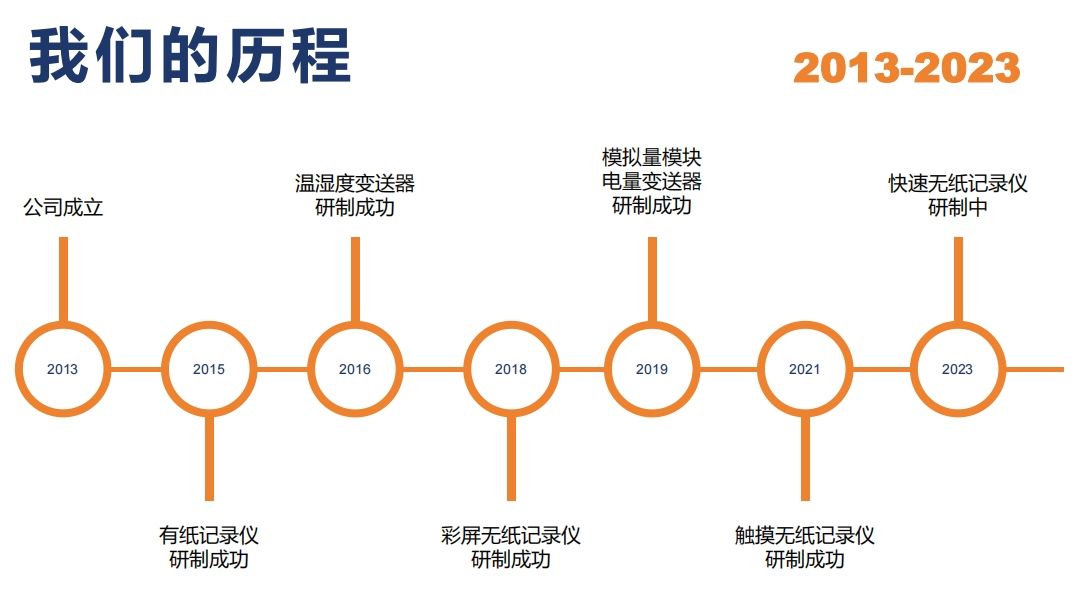 我们的历程

2013-2023

公司成立

温湿度变送器
研制成功

模拟量模块
电量变送器
研制成功

快速无纸记录仪
研制中

2013

2015

2016

2018

2019

2021

2023

有纸记录仪
研制成功

彩屏无纸记录仪
研制成功

触摸无纸记录仪
研制成功